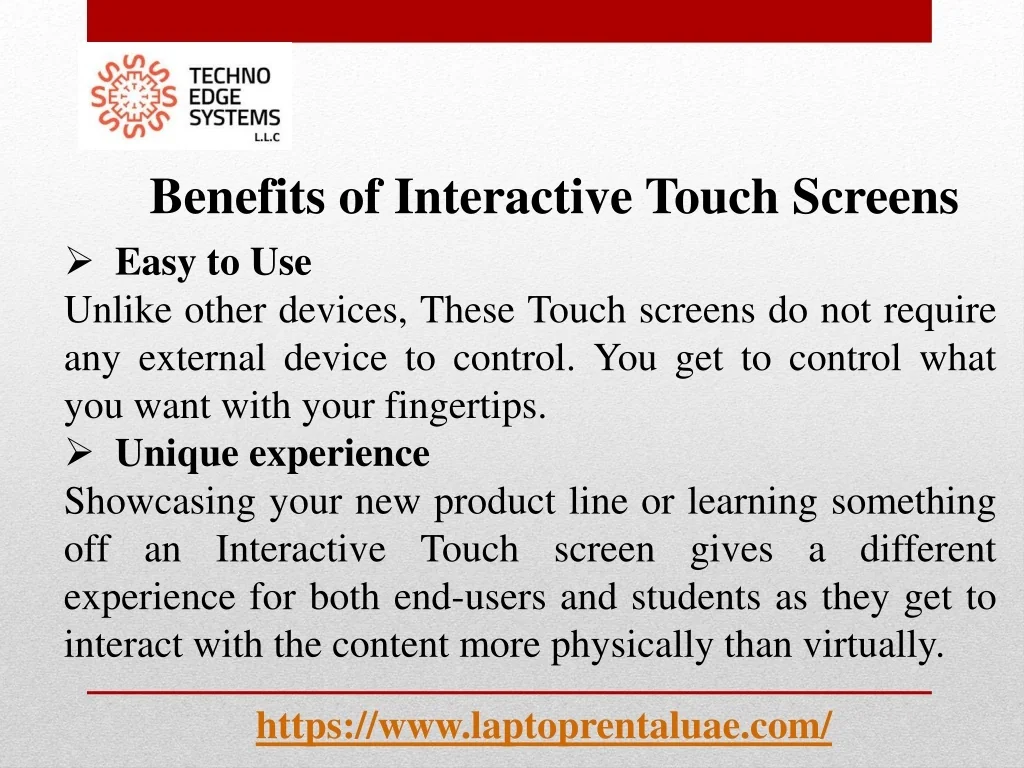 TECHNO
EDGE
SYSTEMS
L.L.C

Benefits of Interactive Touch Screens

➢ Easy to Use

Unlike other devices, These Touch screens do not require any external device to control. You get to control what you want with your fingertips.

➢ Unique experience

Showcasing your new product line or learning something off an Interactive Touch screen gives a different experience for both end-users and students as they get to interact with the content more physically than virtually.

https://www.laptoprentaluae.com/